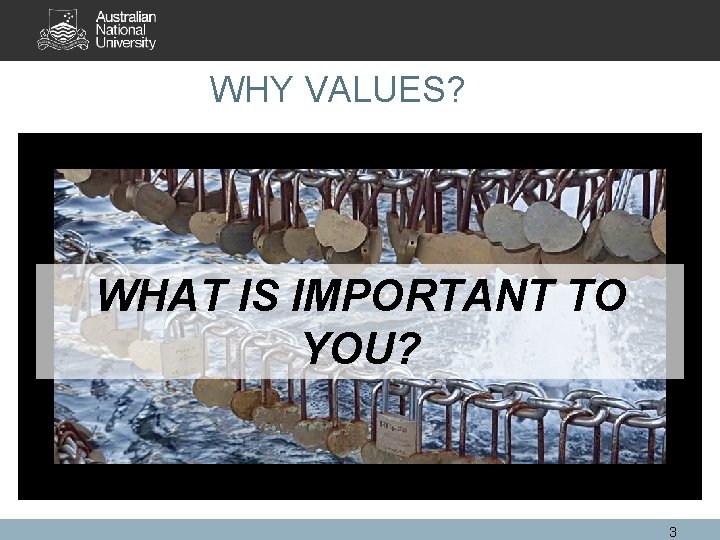 Australian
National
University

WHY VALUES?

WHAT IS IMPORTANT TO YOU?

3